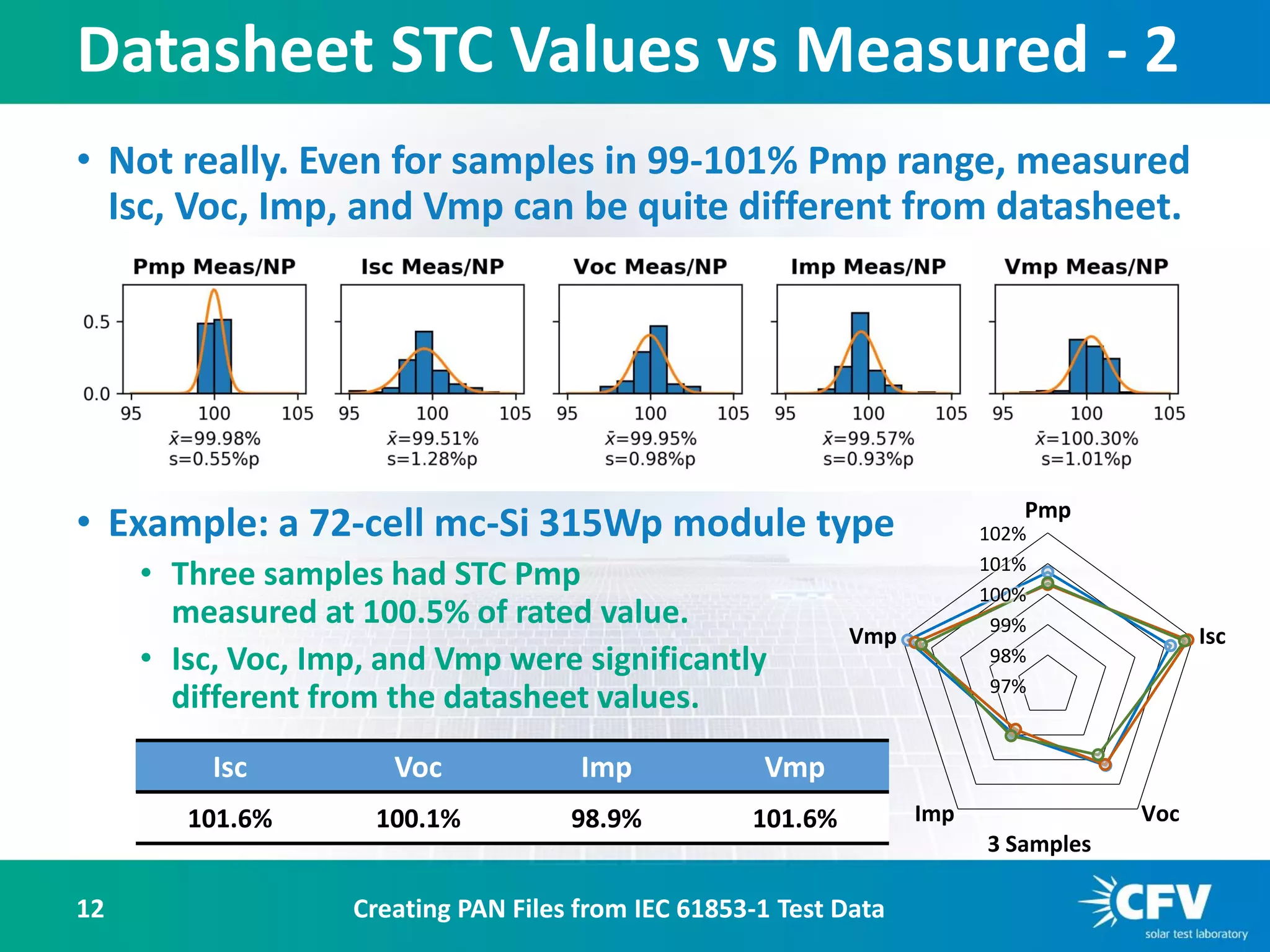 Datasheet STC Values vs Measured - 2

• Not really. Even for samples in 99-101% Pmp range, measured Isc, Voc, Imp, and Vmp can be quite different from datasheet.

Pmp Meas/NP
0.5
0.0
95 100 105
$\bar{x}$=99.98%
s=0.55%p

Isc Meas/NP
95 100 105
$\bar{x}$=99.51%
s=1.28%p

Voc Meas/NP
95 100 105
$\bar{x}$=99.95%
s=0.98%p

Imp Meas/NP
95 100 105
$\bar{x}$=99.57%
s=0.93%p

Vmp Meas/NP
95 100 105
$\bar{x}$=100.30%
s=1.01%p

• Example: a 72-cell mc-Si 315Wp module type

• Three samples had STC Pmp measured at 100.5% of rated value.

• Isc, Voc, Imp, and Vmp were significantly different from the datasheet values.

| Isc | Voc | Imp | Vmp |
|---|---|---|---|
| 101.6% | 100.1% | 98.9% | 101.6% |

Pmp
102%
101%
100%
99%
98%
97%
Isc
Voc
Imp
Vmp
3 Samples

12
Creating PAN Files from IEC 61853-1 Test Data
CFV
solar test laboratory